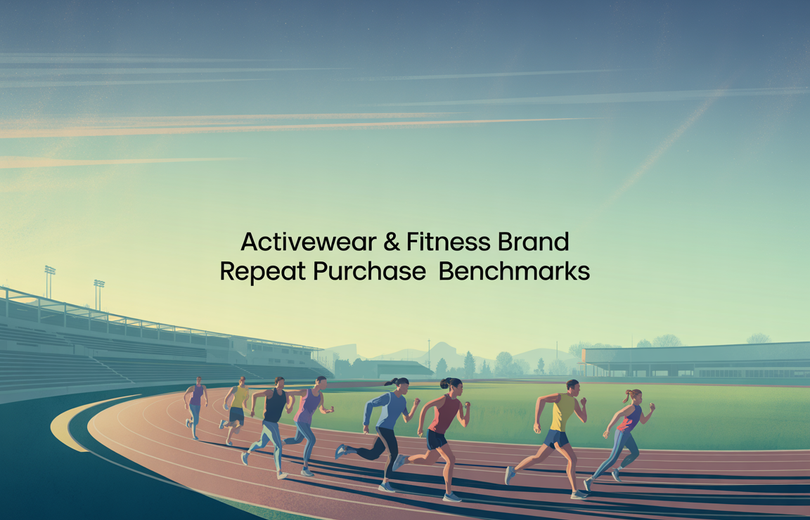 Activewear & Fitness Brand
Repeat Purchase  Benchmarks